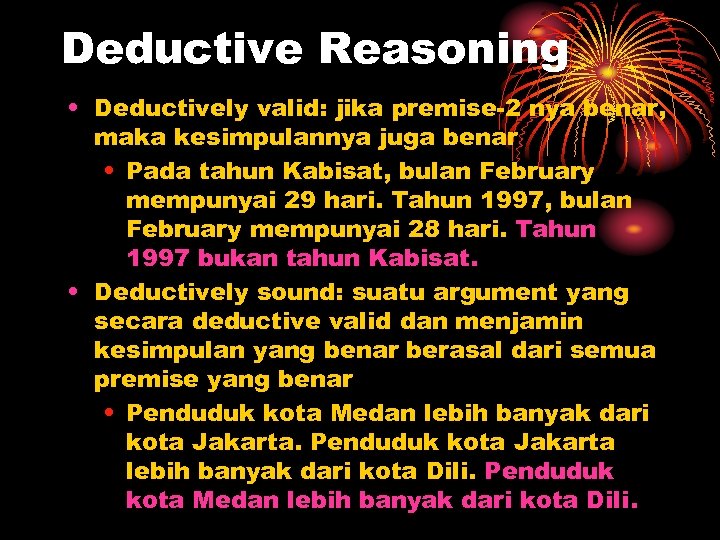 Deductive Reasoning

• Deductively valid: jika premise-2 nya benar, maka kesimpulannya juga benar

• Pada tahun Kabisat, bulan February mempunyai 29 hari. Tahun 1997, bulan February mempunyai 28 hari. Tahun 1997 bukan tahun Kabisat.

• Deductively sound: suatu argument yang secara deductive valid dan menjamin kesimpulan yang benar berasal dari semua premise yang benar

• Penduduk kota Medan lebih banyak dari kota Jakarta. Penduduk kota Jakarta lebih banyak dari kota Dili. Penduduk kota Medan lebih banyak dari kota Dili.